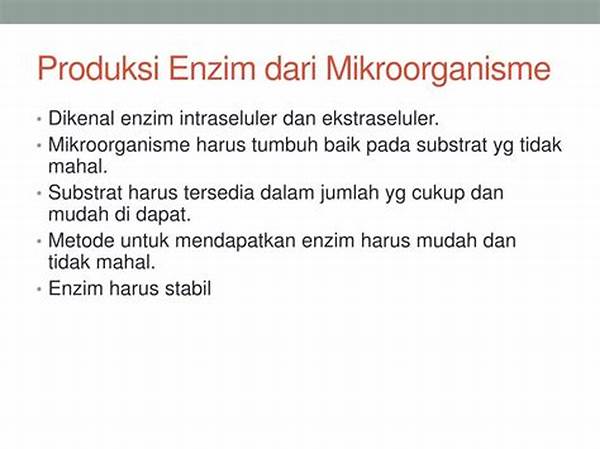 Produksi Enzim dari Mikroorganisme

• Dikenal enzim intraseluler dan ekstraseluler.
• Mikroorganisme harus tumbuh baik pada substrat yg tidak mahal.
• Substrat harus tersedia dalam jumlah yg cukup dan mudah di dapat.
• Metode untuk mendapatkan enzim harus mudah dan tidak mahal.
• Enzim harus stabil